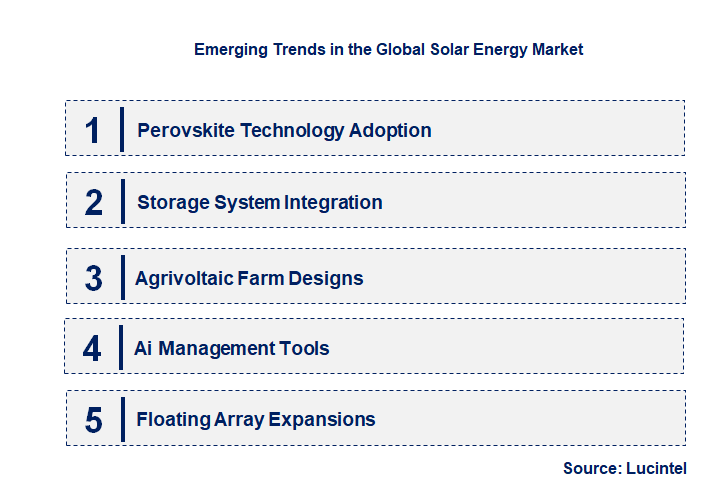 Emerging Trends in the Global Solar Energy Market

1 Perovskite Technology Adoption

2 Storage System Integration

3 Agrivoltaic Farm Designs

4 Ai Management Tools

5 Floating Array Expansions

Source: Lucintel